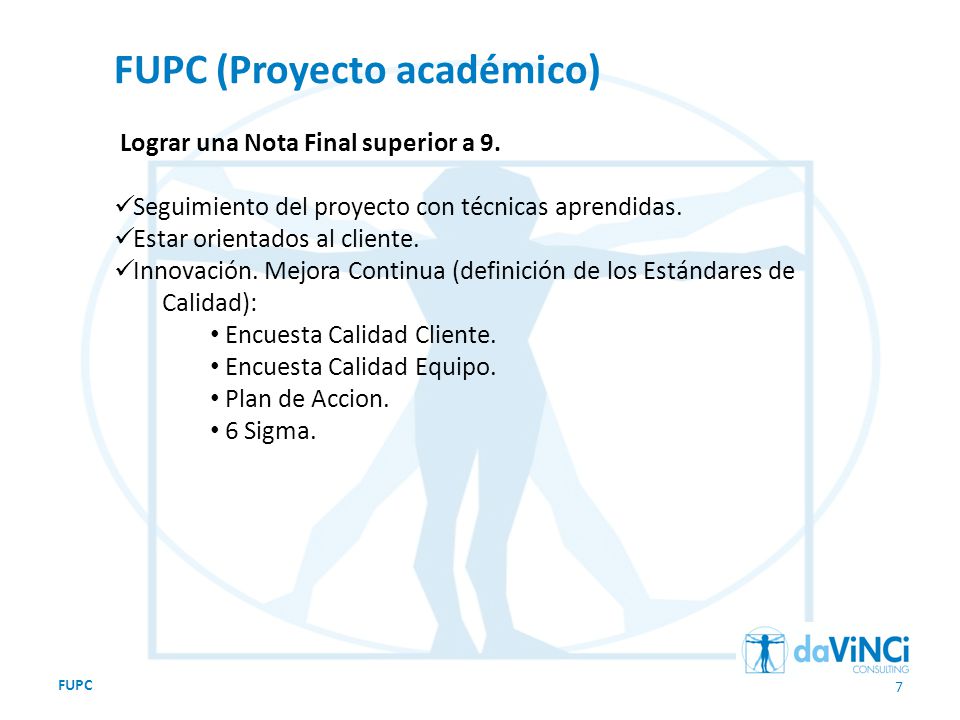 FUPC (Proyecto académico)

Lograr una Nota Final superior a 9.

✓Seguimiento del proyecto con técnicas aprendidas.
✓Estar orientados al cliente.
✓Innovación. Mejora Continua (definición de los Estándares de Calidad):
• Encuesta Calidad Cliente.
• Encuesta Calidad Equipo.
• Plan de Accion.
• 6 Sigma.

daViNCi
CONSULTING

FUPC

7